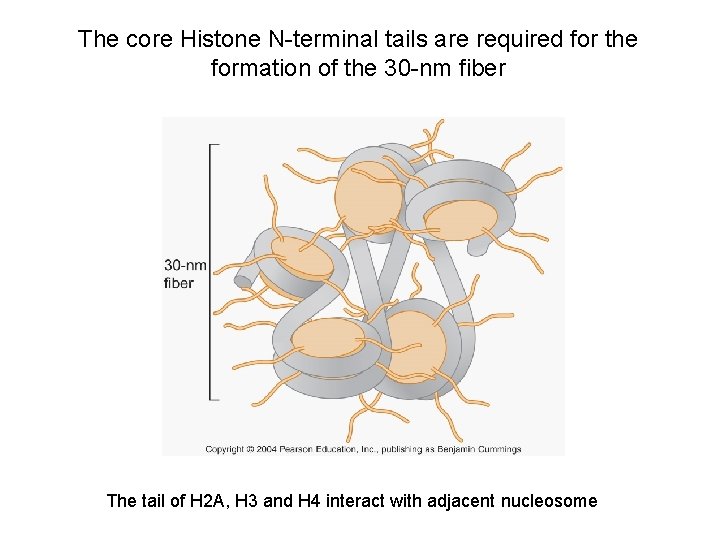 The core Histone N-terminal tails are required for the formation of the 30-nm fiber

30-nm fiber

Copyright © 2004 Pearson Education, Inc., publishing as Benjamin Cummings

The tail of H2A, H3 and H4 interact with adjacent nucleosome